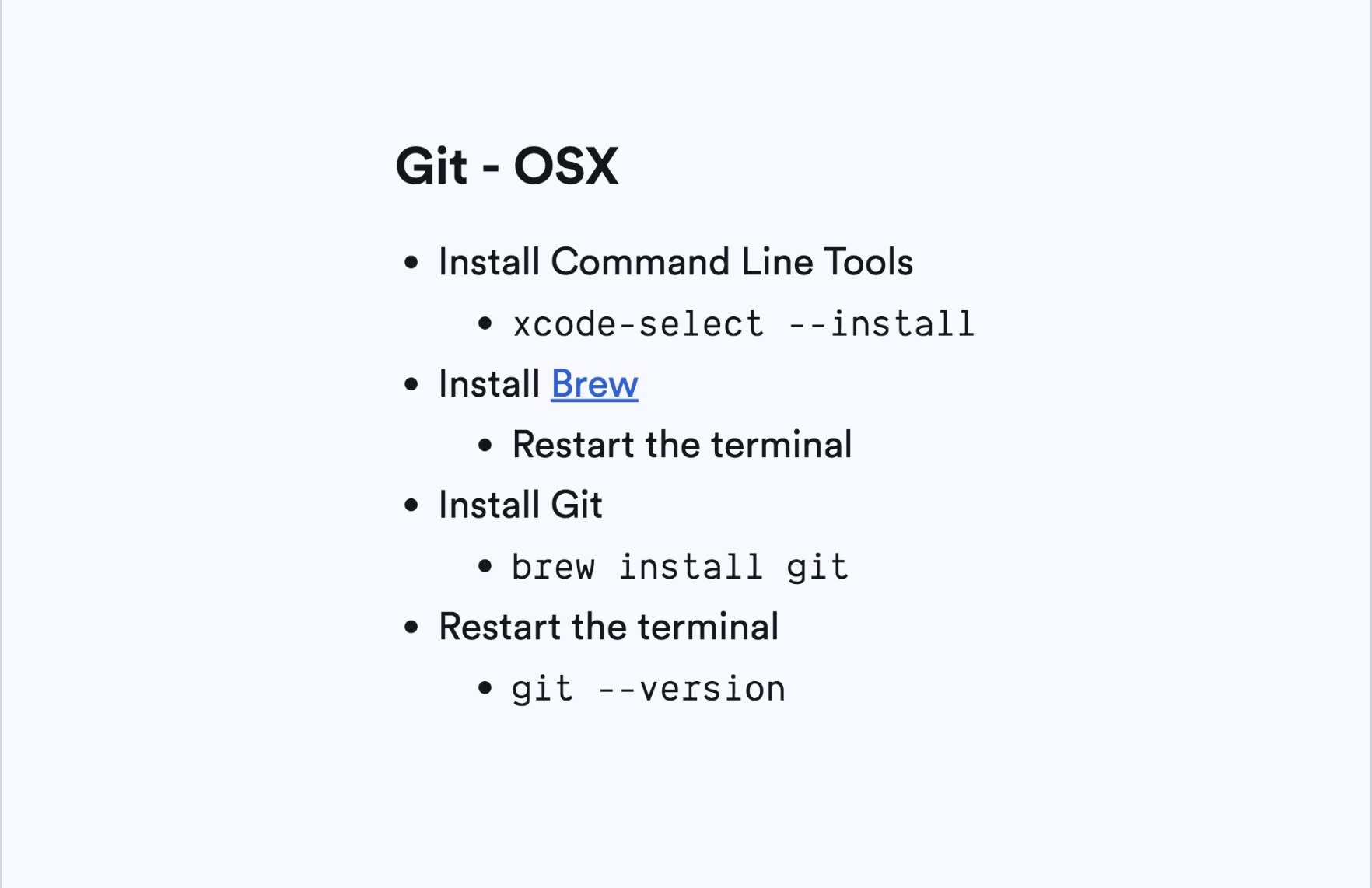 Git - OSX

- Install Command Line Tools
    - xcode-select --install
- Install Brew
    - Restart the terminal
- Install Git
    - brew install git
- Restart the terminal
    - git --version